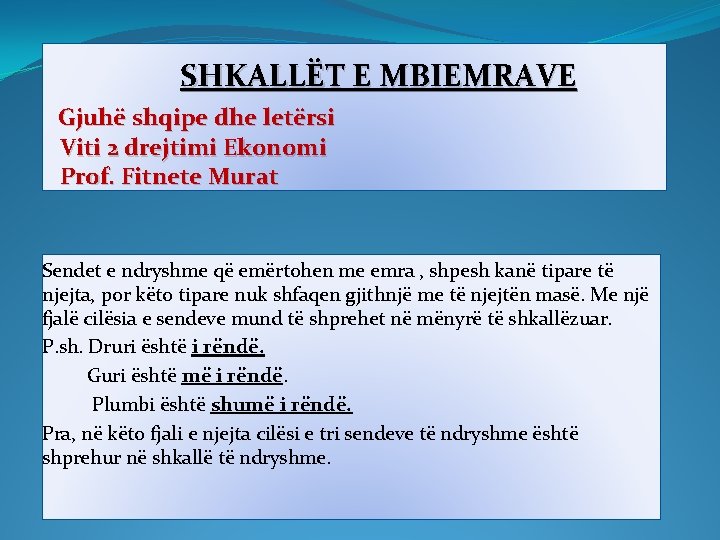 SHKALLËT E MBIEMRAVE

Gjuhë shqipe dhe letërsi
Viti 2 drejtimi Ekonomi
Prof. Fitnete Murat

Sendet e ndryshme që emërtohen me emra , shpesh kanë tipare të njejta, por këto tipare nuk shfaqen gjithnjë me të njejtën masë. Me një fjalë cilësia e sendeve mund të shprehet në mënyrë të shkallëzuar.

P.sh. Druri është i rëndë.

Guri është më i rëndë.

Plumbi është shumë i rëndë.

Pra, në këto fjali e njejta cilësi e tri sendeve të ndryshme është shprehur në shkallë të ndryshme.